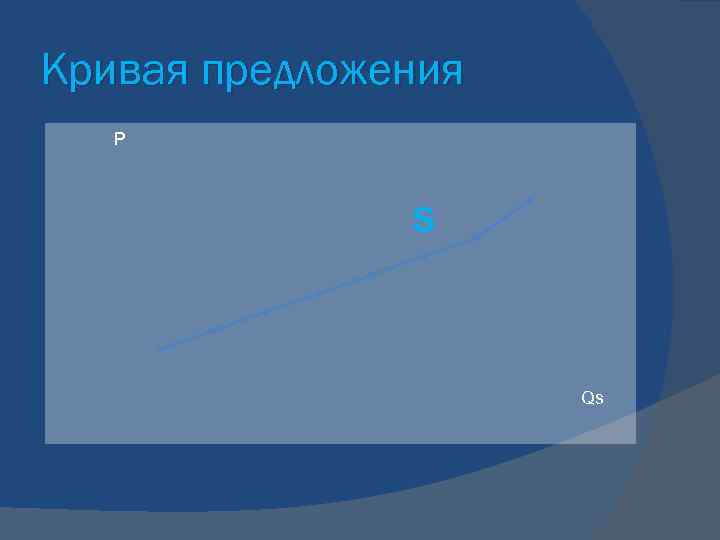 Кривая предложения

P

S

Qs